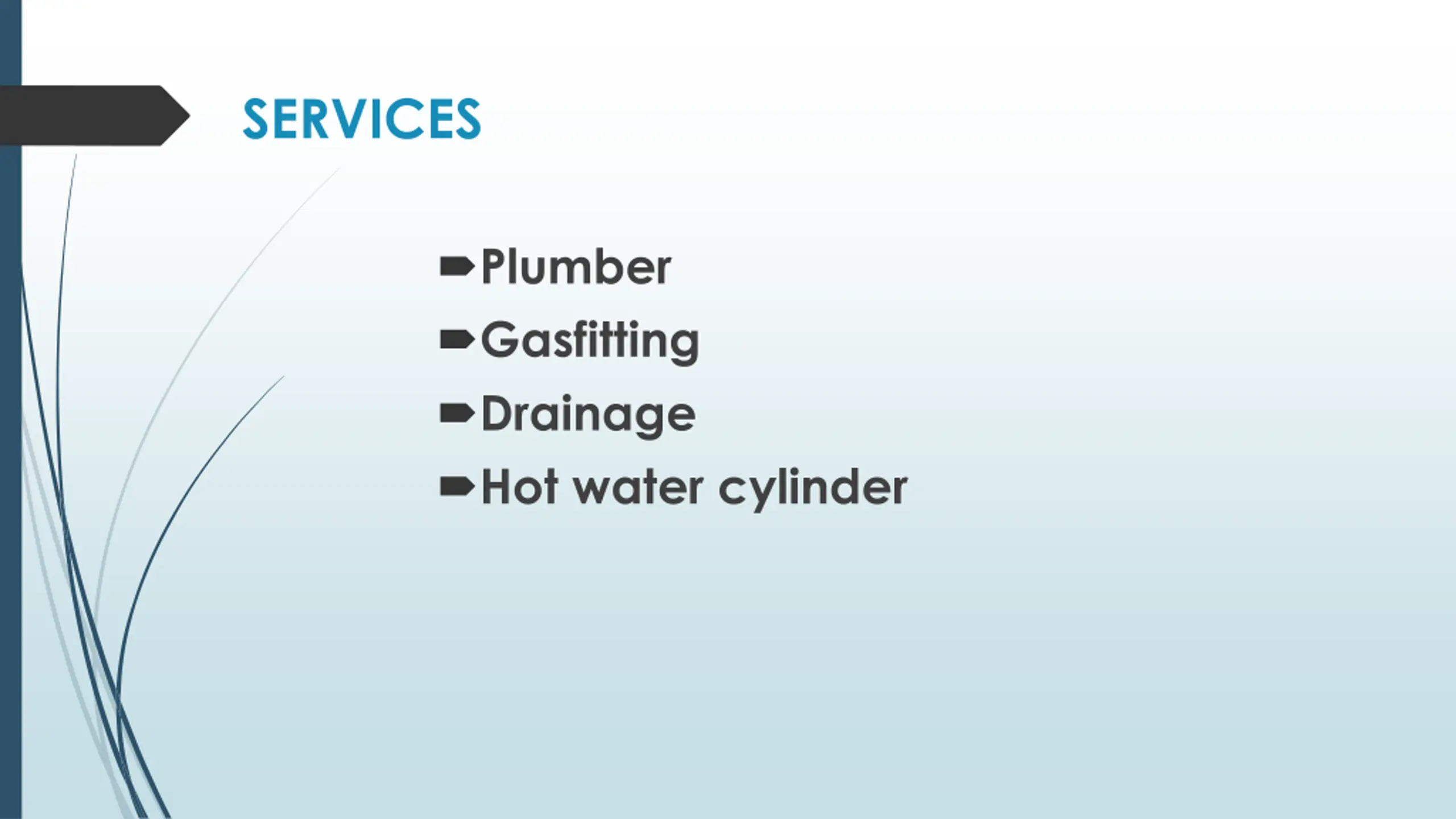 SERVICES

Plumber
Gasfitting
Drainage
Hot water cylinder